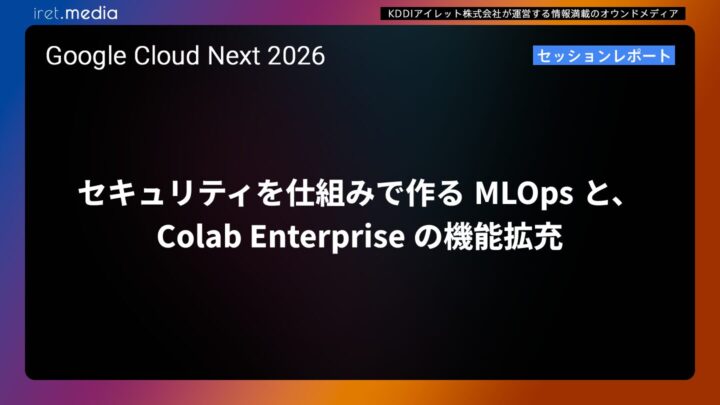 iret.media

KDDIアイレット株式会社が運営する情報満載のオウンドメディア

Google Cloud Next 2026

セッションレポート

セキュリティを仕組みで作る MLOps と、
Colab Enterprise の機能拡充